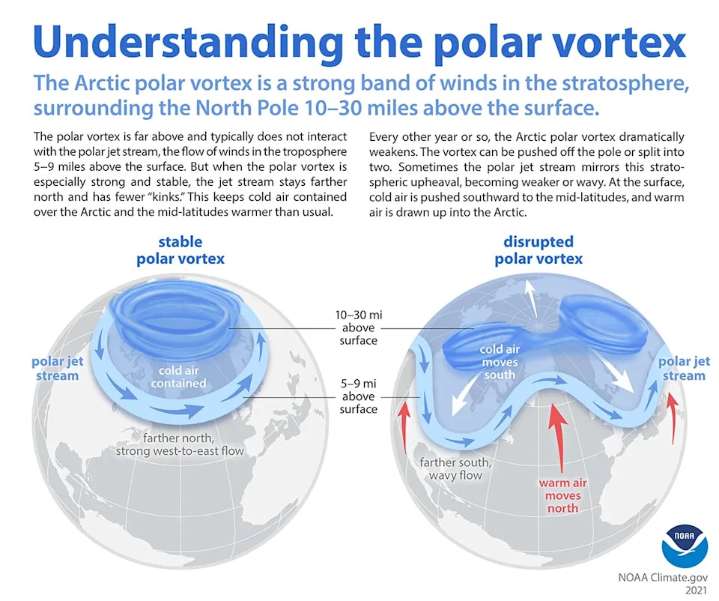 Understanding the polar vortex

The Arctic polar vortex is a strong band of winds in the stratosphere, surrounding the North Pole 10–30 miles above the surface.

The polar vortex is far above and typically does not interact with the polar jet stream, the flow of winds in the troposphere 5–9 miles above the surface. But when the polar vortex is especially strong and stable, the jet stream stays farther north and has fewer "kinks." This keeps cold air contained over the Arctic and the mid-latitudes warmer than usual.

Every other year or so, the Arctic polar vortex dramatically weakens. The vortex can be pushed off the pole or split into two. Sometimes the polar jet stream mirrors this stratospheric upheaval, becoming weaker or wavy. At the surface, cold air is pushed southward to the mid-latitudes, and warm air is drawn up into the Arctic.

stable polar vortex

polar jet stream

cold air contained

farther north, strong west-to-east flow

10–30 mi above surface

5–9 mi above surface

disrupted polar vortex

cold air moves south

polar jet stream

farther south, wavy flow

warm air moves north

NOAA

NOAA Climate.gov 2021